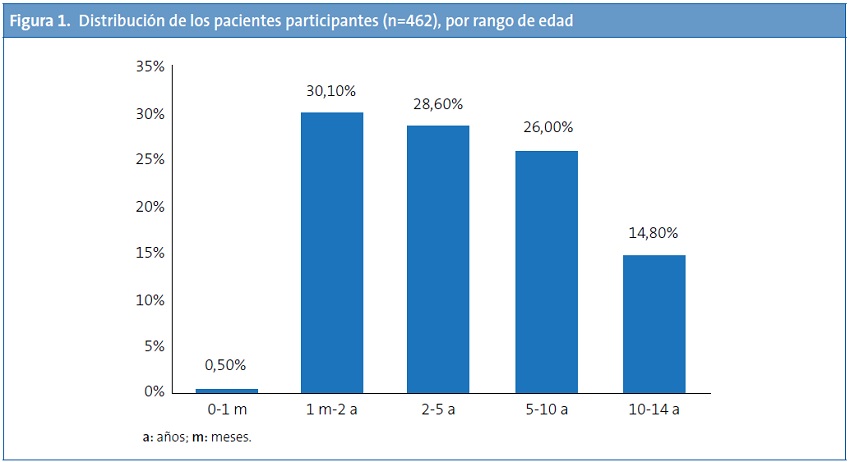 Figura 1. Distribución de los pacientes participantes (n=462), por rango de edad

35%
30%
25%
20%
15%
10%
5%
0%

0,50%
30,10%
28,60%
26,00%
14,80%

0-1 m
1 m-2 a
2-5 a
5-10 a
10-14 a

a: años; m: meses.